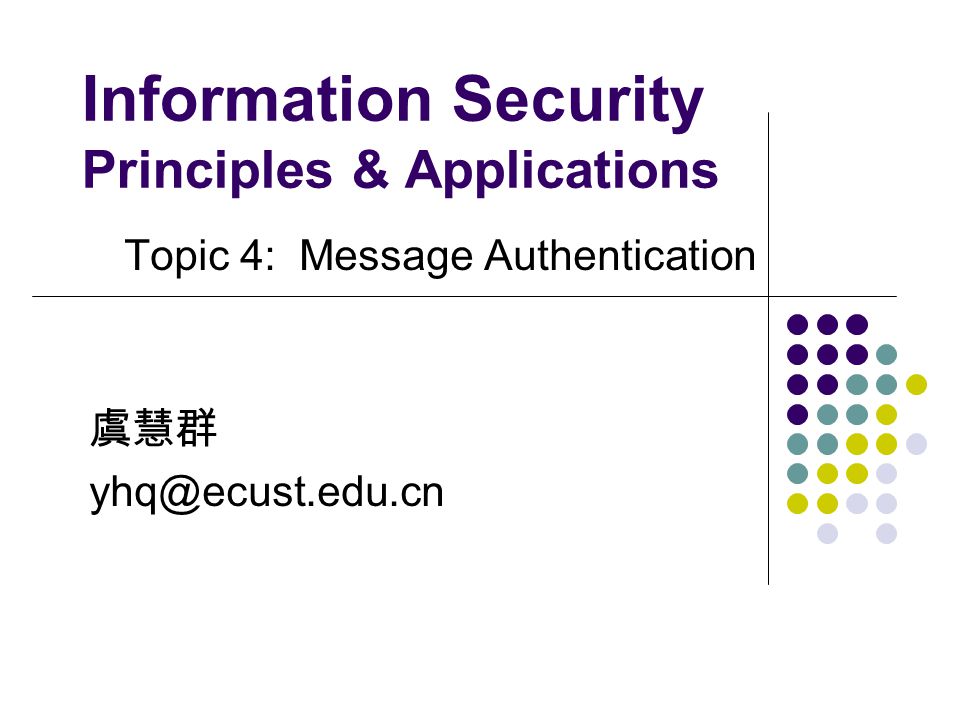 Information Security
Principles & Applications

Topic 4: Message Authentication

虞慧群
yhq@ecust.edu.cn